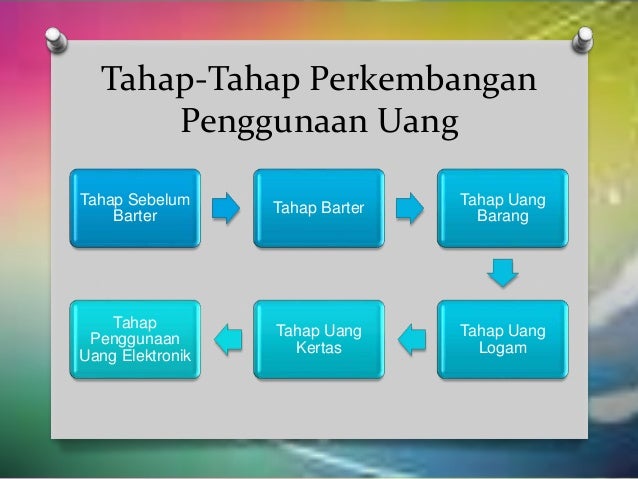 Tahap-Tahap Perkembangan Penggunaan Uang

Tahap Sebelum Barter

Tahap Barter

Tahap Uang Barang

Tahap Uang Logam

Tahap Uang Kertas

Tahap Penggunaan Uang Elektronik